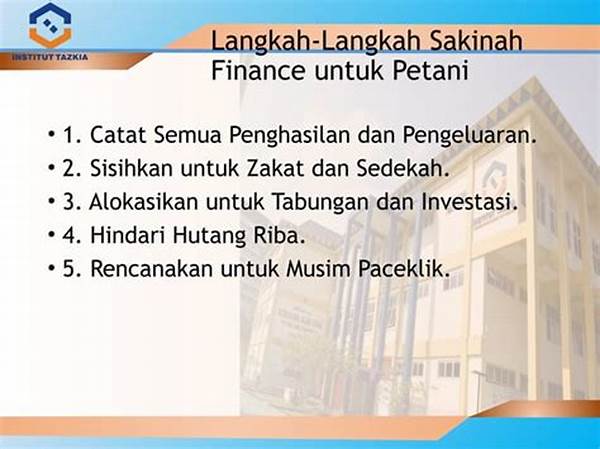 INSTITUT TAZKIA

Langkah-Langkah Sakinah Finance untuk Petani

• 1. Catat Semua Penghasilan dan Pengeluaran.
• 2. Sisihkan untuk Zakat dan Sedekah.
• 3. Alokasikan untuk Tabungan dan Investasi.
• 4. Hindari Hutang Riba.
• 5. Rencanakan untuk Musim Paceklik.